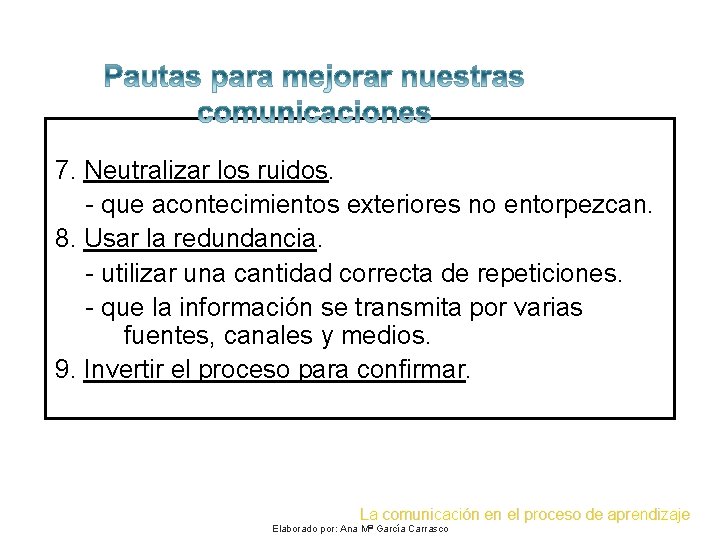 Pautas para mejorar nuestras comunicaciones

7. Neutralizar los ruidos.
- que acontecimientos exteriores no entorpezcan.
8. Usar la redundancia.
- utilizar una cantidad correcta de repeticiones.
- que la información se transmita por varias fuentes, canales y medios.
9. Invertir el proceso para confirmar.

La comunicación en el proceso de aprendizaje
Elaborado por: Ana Mª García Carrasco